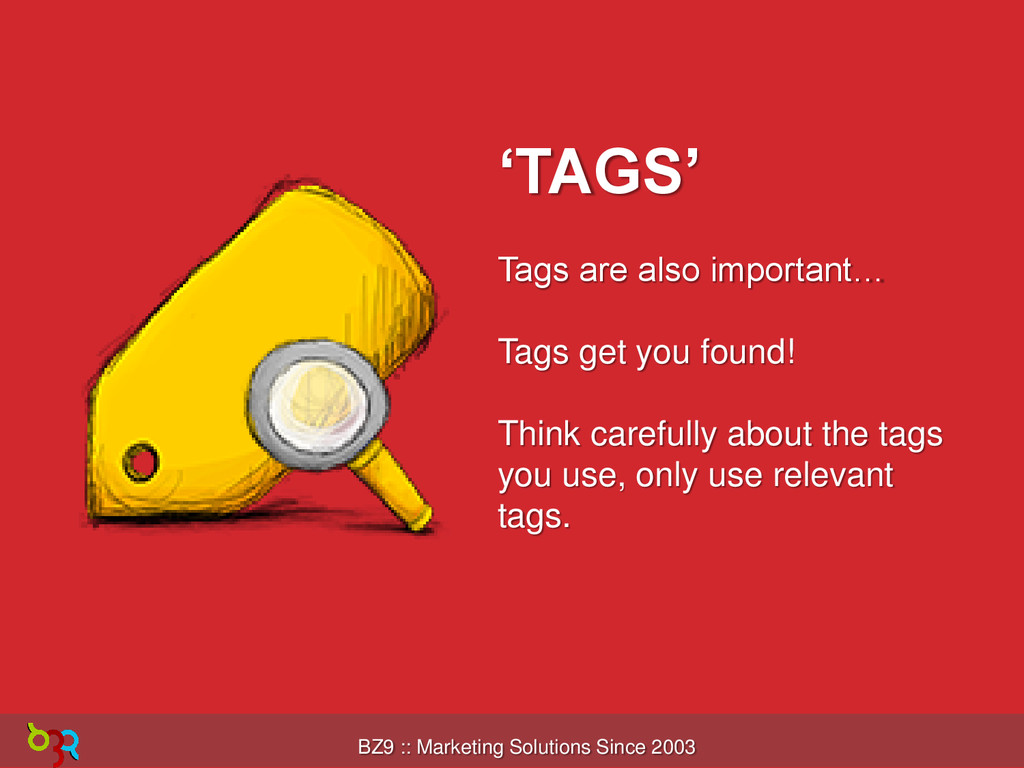 ‘TAGS’

Tags are also important…

Tags get you found!

Think carefully about the tags you use, only use relevant tags.

BZ9 :: Marketing Solutions Since 2003